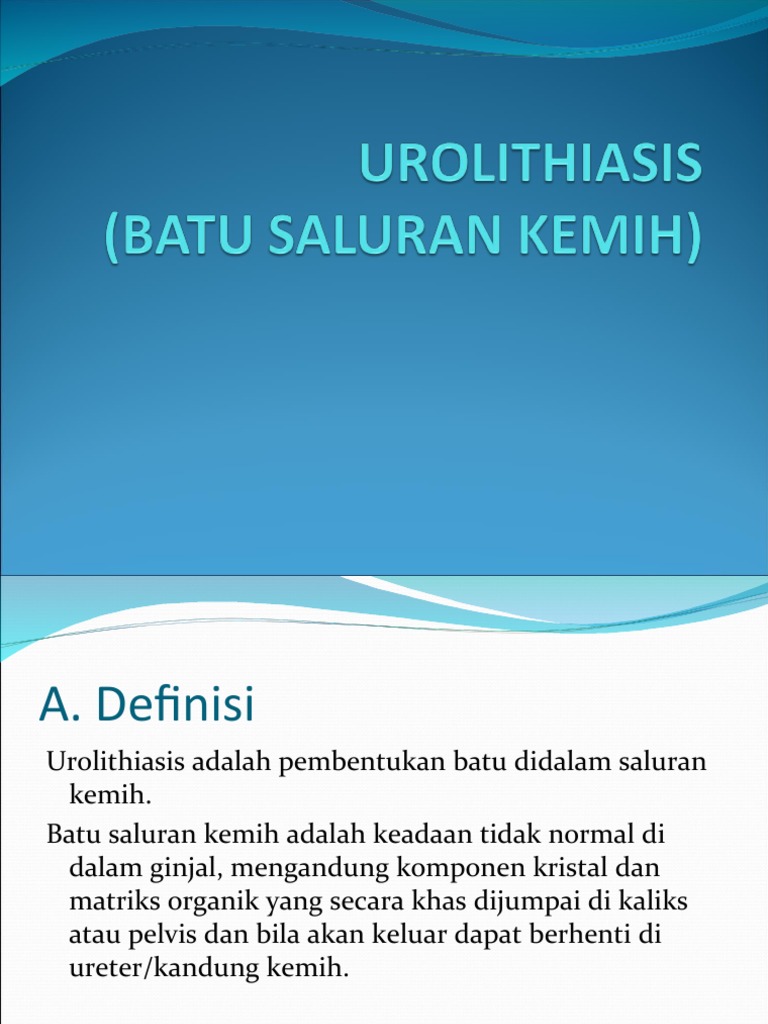 UROLITHIASIS
(BATU SALURAN KEMIH)

A. Definisi

Urolithiasis adalah pembentukan batu didalam saluran kemih.

Batu saluran kemih adalah keadaan tidak normal di dalam ginjal, mengandung komponen kristal dan matriks organik yang secara khas dijumpai di kaliks atau pelvis dan bila akan keluar dapat berhenti di ureter/kandung kemih.